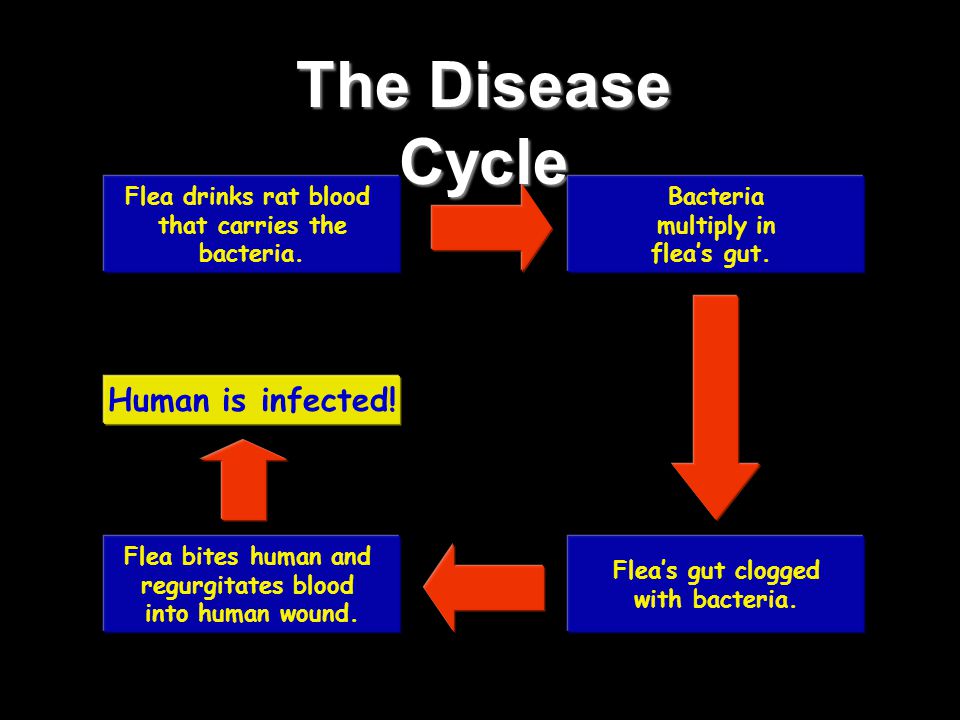 The Disease Cycle

Flea drinks rat blood that carries the bacteria.

Bacteria multiply in flea’s gut.

Flea’s gut clogged with bacteria.

Flea bites human and regurgitates blood into human wound.

Human is infected!